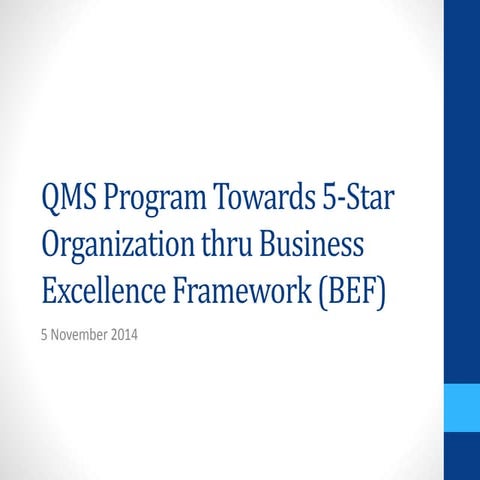 QMS Program Towards 5-Star Organization thru Business Excellence Framework (BEF)

5 November 2014